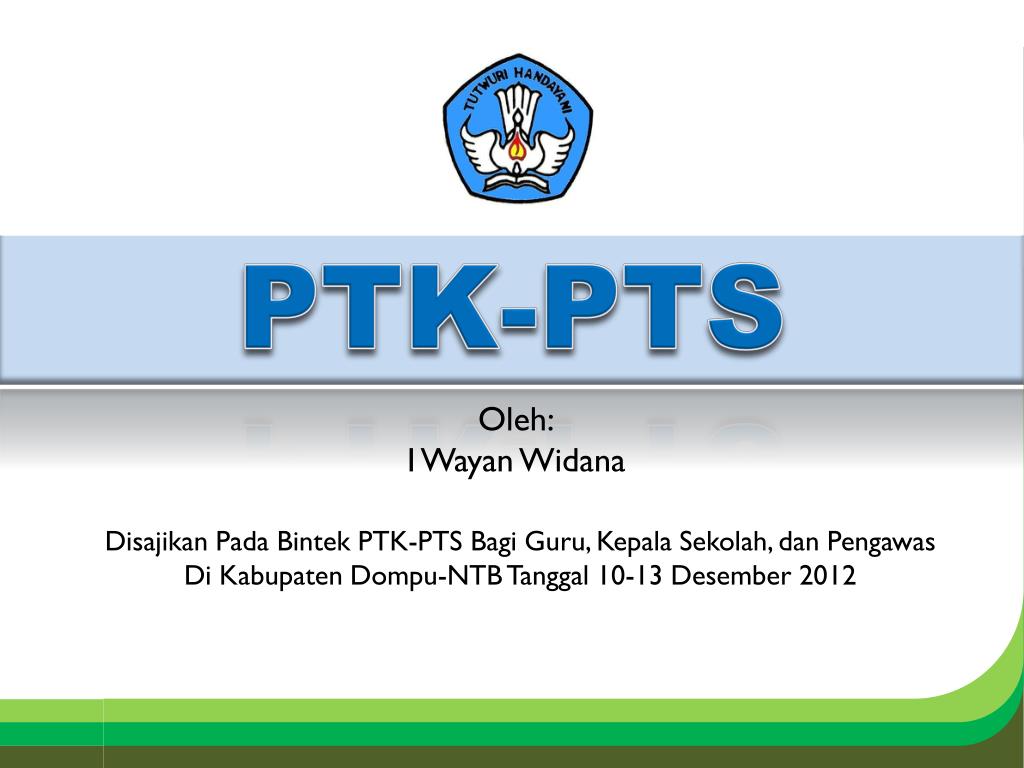 TUTWURI HANDAYANI

PTK-PTS

Oleh:
I Wayan Widana

Disajikan Pada Bintek PTK-PTS Bagi Guru, Kepala Sekolah, dan Pengawas Di Kabupaten Dompu-NTB Tanggal 10-13 Desember 2012